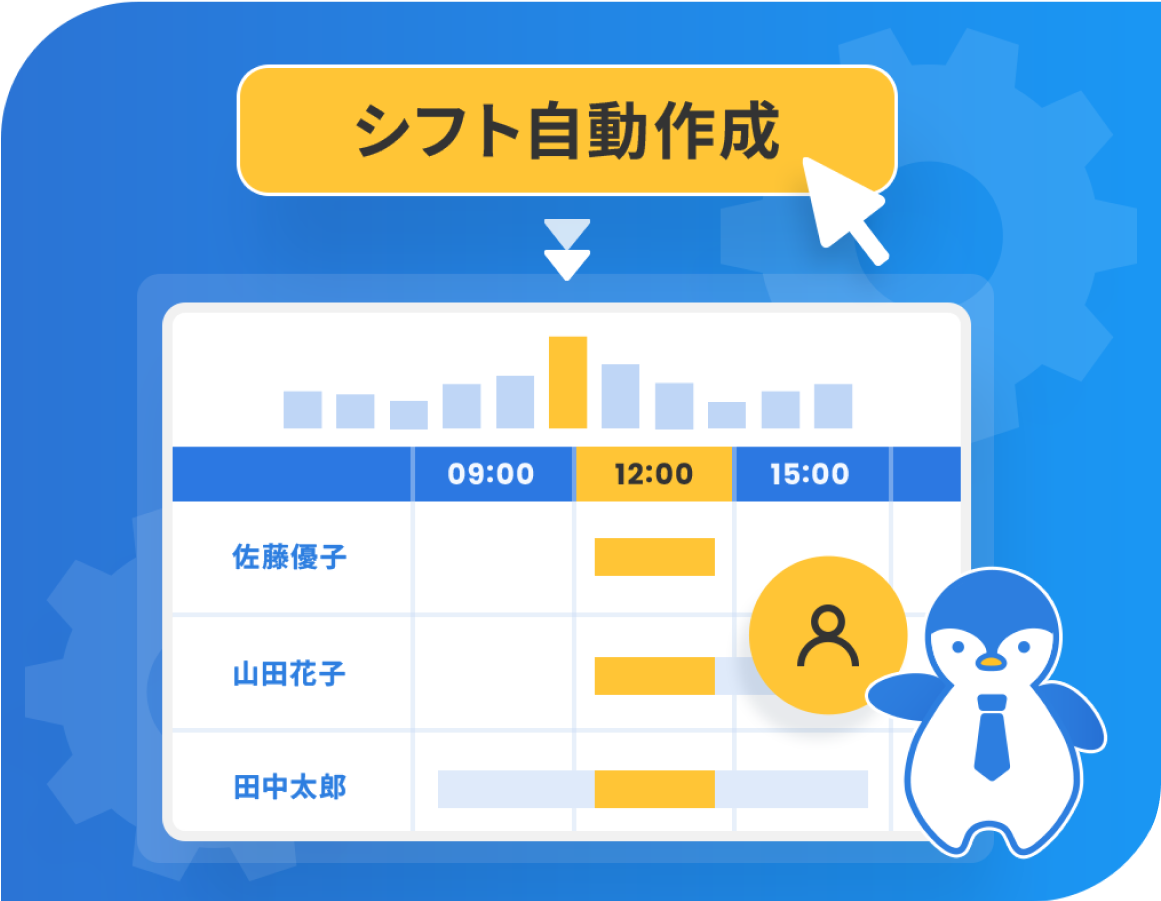 シフト自動作成

|  | 09:00 | 12:00 | 15:00 |  |
|---|---|---|---|---|
| 佐藤優子 |  |  |  |  |
| 山田花子 |  |  |  |  |
| 田中太郎 |  |  |  |  |